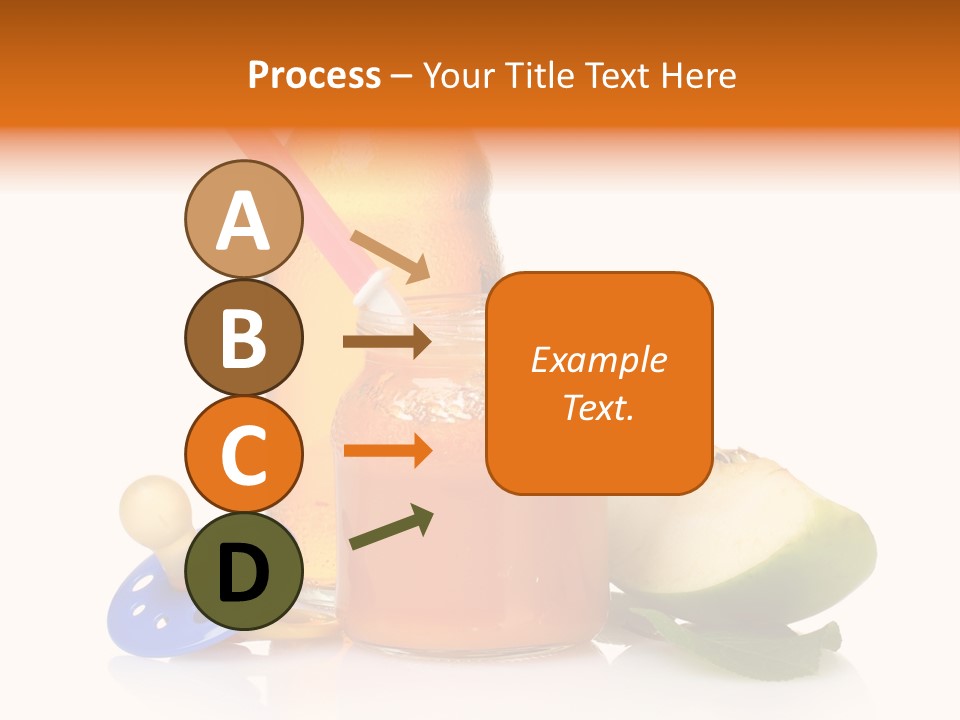 Process – Your Title Text Here

A

B

C

D

Example Text.